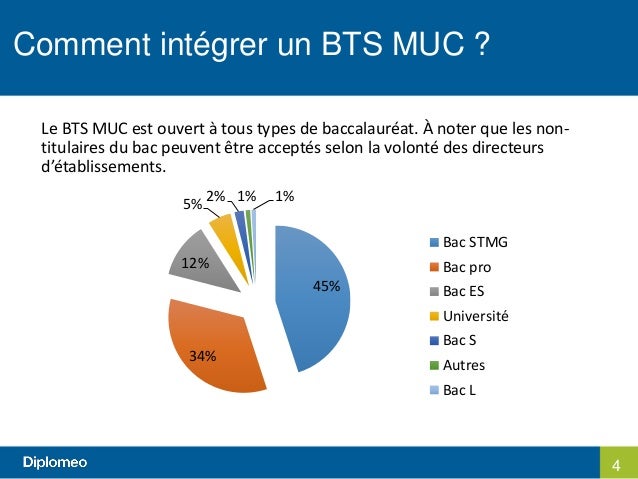 Comment intégrer un BTS MUC ?

Le BTS MUC est ouvert à tous types de baccalauréat. À noter que les non-titulaires du bac peuvent être acceptés selon la volonté des directeurs d'établissements.

5% 2% 1% 1%
12%
45%
34%

Bac STMG
Bac pro
Bac ES
Université
Bac S
Autres
Bac L

Diplomeo
4